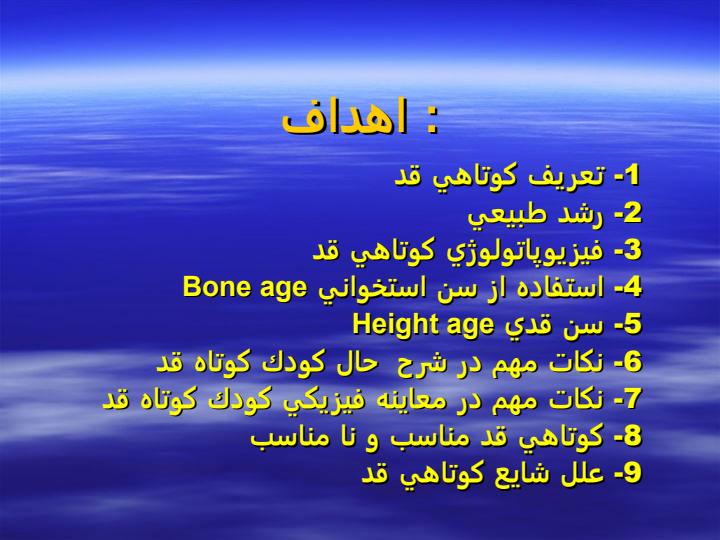 اهداف :

1- تعريف كوتاهي قد
2- رشد طبيعي
3- فيزيوپاتولوژي كوتاهي قد
4- استفاده از سن استخواني Bone age
5- سن قدي Height age
6- نكات مهم در شرح حال كودك كوتاه قد
7- نكات مهم در معاينه فيزيكي كودك كوتاه قد
8- كوتاهي قد مناسب و نا مناسب
9- علل شايع كوتاهي قد